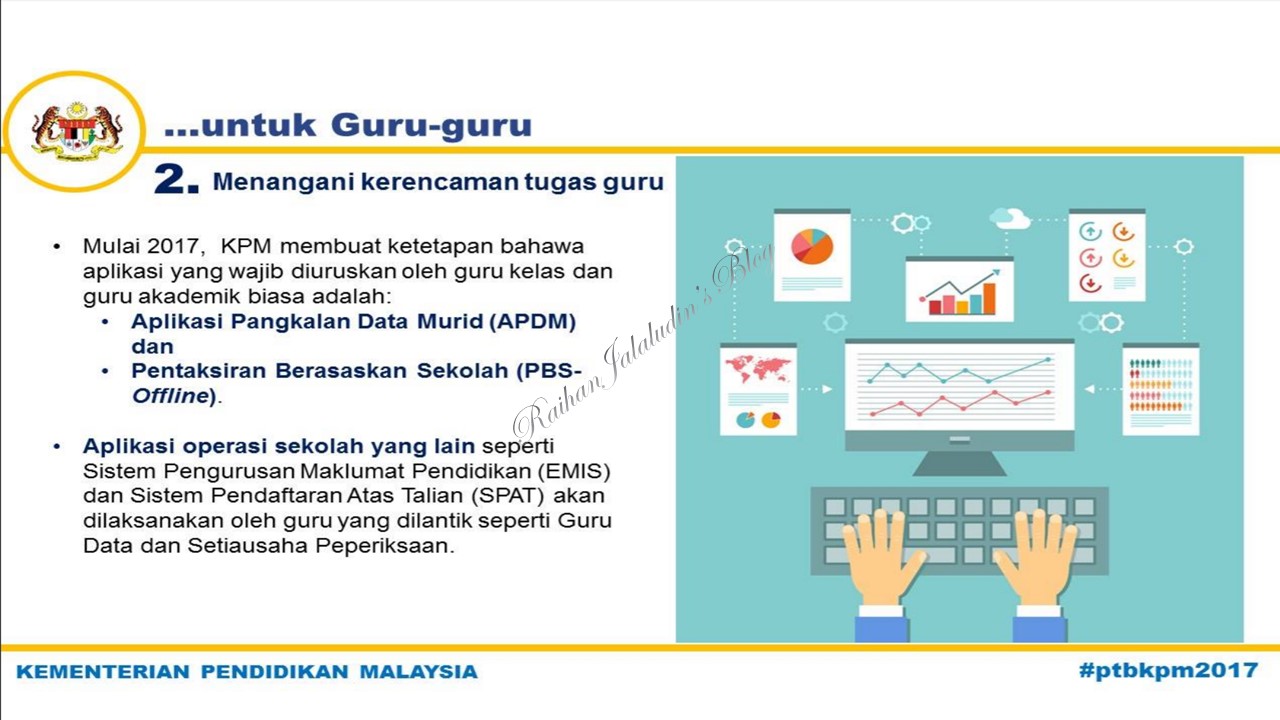 ...untuk Guru-guru

2. Menangani kerencaman tugas guru

• Mulai 2017, KPM membuat ketetapan bahawa aplikasi yang wajib diuruskan oleh guru kelas dan guru akademik biasa adalah:
  • Aplikasi Pangkalan Data Murid (APDM) dan
  • Pentaksiran Berasaskan Sekolah (PBS-Offline).

• Aplikasi operasi sekolah yang lain seperti Sistem Pengurusan Maklumat Pendidikan (EMIS) dan Sistem Pendaftaran Atas Talian (SPAT) akan dilaksanakan oleh guru yang dilantik seperti Guru Data dan Setiausaha Peperiksaan.

Raihan Jalaludin's Blog

KEMENTERIAN PENDIDIKAN MALAYSIA

#ptbkpm2017